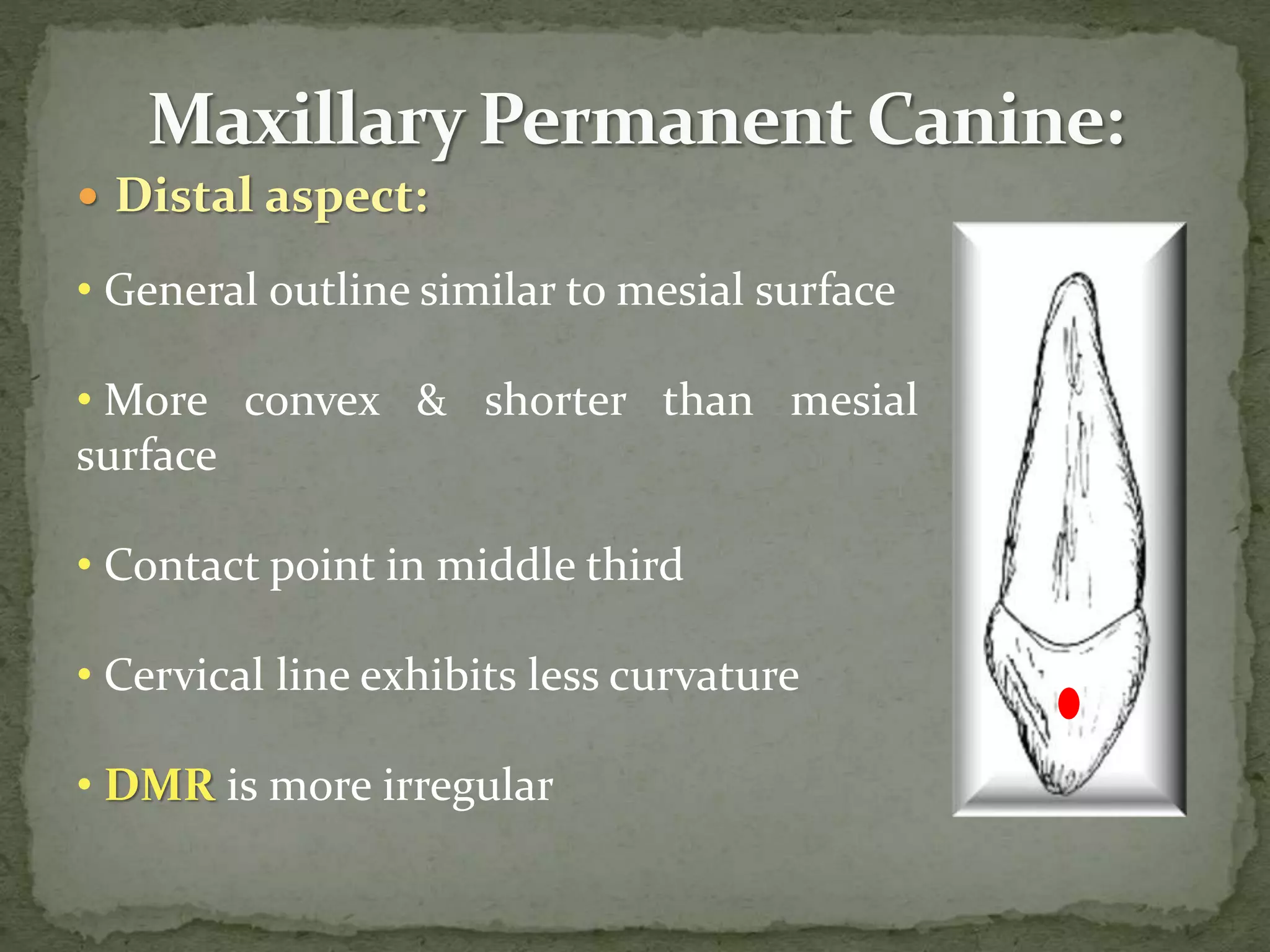 Maxillary Permanent Canine:

• Distal aspect:

• General outline similar to mesial surface

• More convex & shorter than mesial surface

• Contact point in middle third

• Cervical line exhibits less curvature

• DMR is more irregular